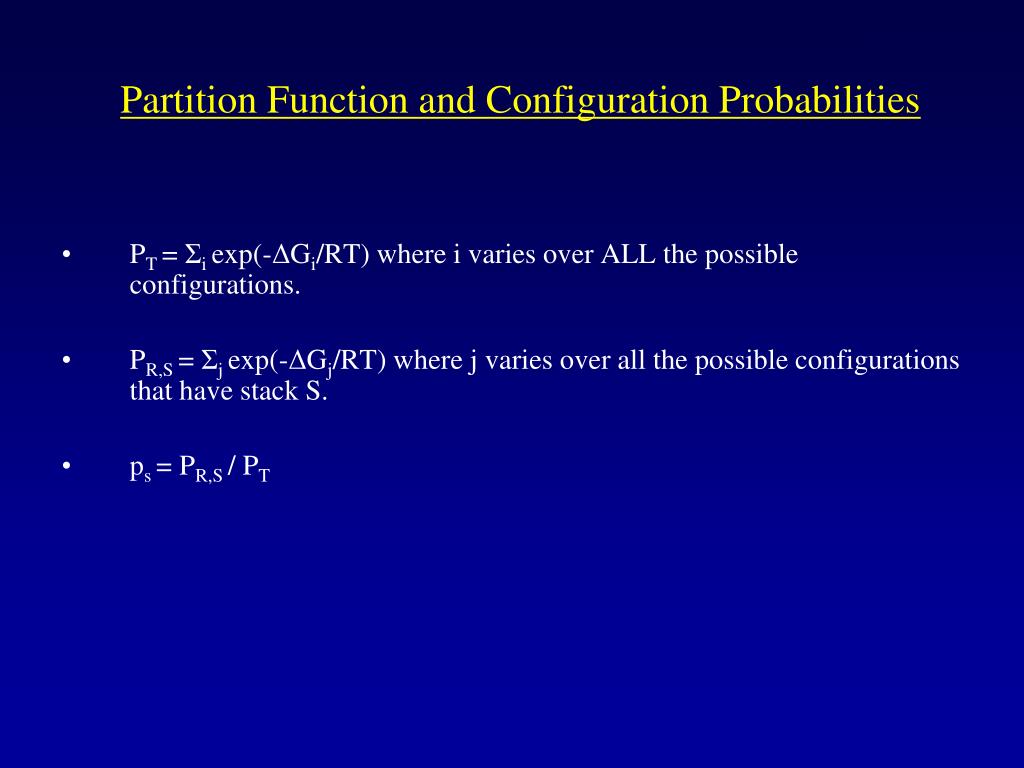 Partition Function and Configuration Probabilities

• $P_T = \Sigma_i \exp(-\Delta G_i/RT)$ where i varies over ALL the possible configurations.

• $P_{R,S} = \Sigma_j \exp(-\Delta G_j/RT)$ where j varies over all the possible configurations that have stack S.

• $p_s = P_{R,S} / P_T$